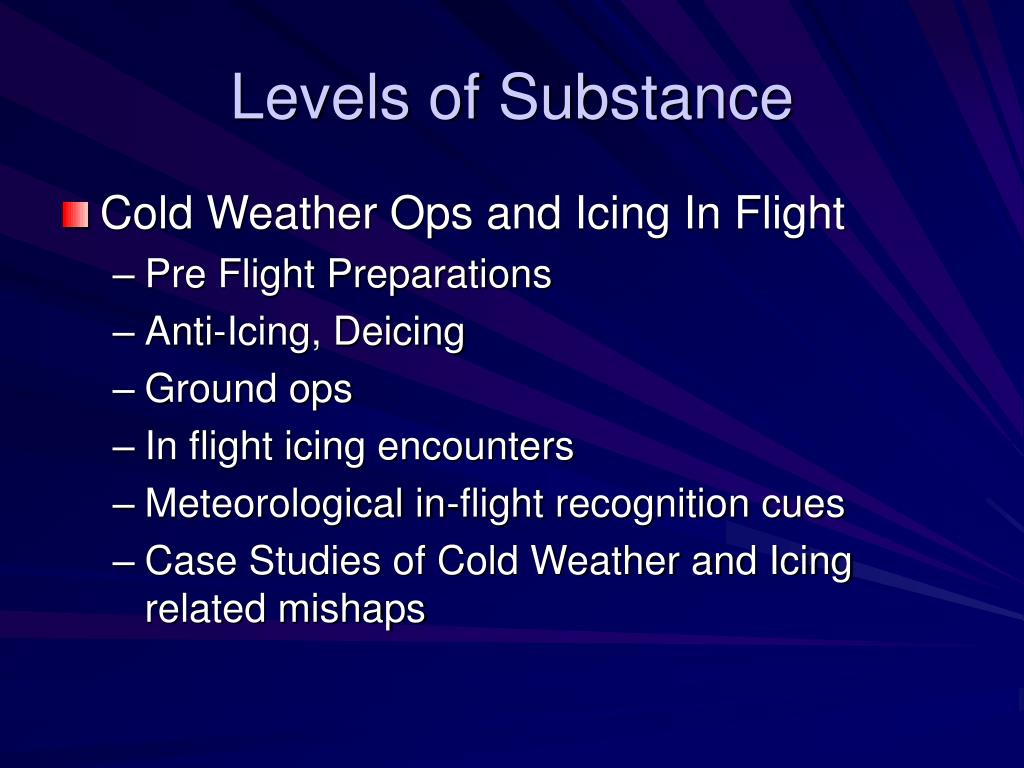 Levels of Substance

Cold Weather Ops and Icing In Flight
– Pre Flight Preparations
– Anti-Icing, Deicing
– Ground ops
– In flight icing encounters
– Meteorological in-flight recognition cues
– Case Studies of Cold Weather and Icing related mishaps